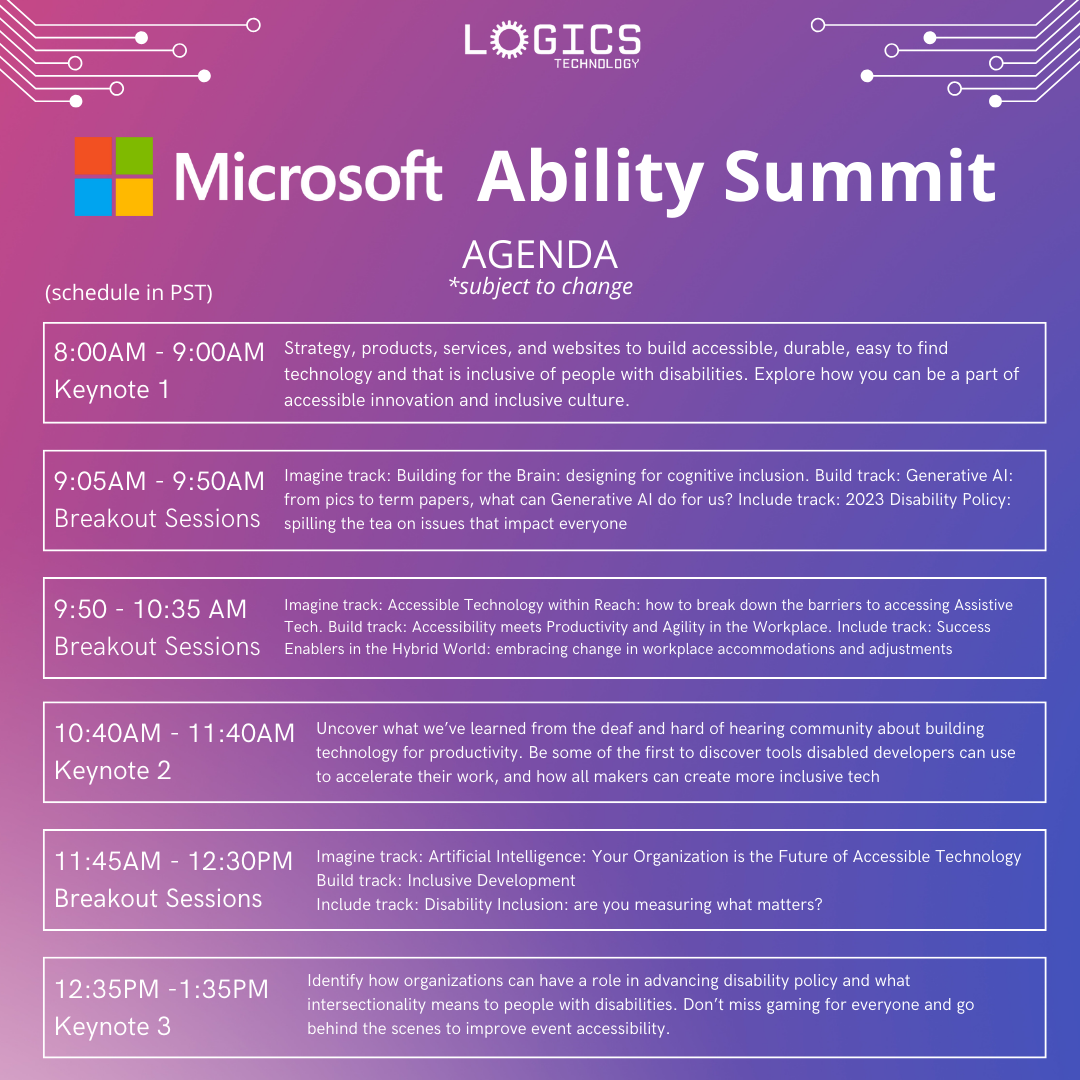 LOGICS
TECHNOLOGY

Microsoft Ability Summit

AGENDA
*subject to change

(schedule in PST)

8:00AM - 9:00AM
Keynote 1

Strategy, products, services, and websites to build accessible, durable, easy to find technology and that is inclusive of people with disabilities. Explore how you can be a part of accessible innovation and inclusive culture.

9:05AM - 9:50AM
Breakout Sessions

Imagine track: Building for the Brain: designing for cognitive inclusion. Build track: Generative AI: from pics to term papers, what can Generative AI do for us? Include track: 2023 Disability Policy: spilling the tea on issues that impact everyone

9:50 - 10:35 AM
Breakout Sessions

Imagine track: Accessible Technology within Reach: how to break down the barriers to accessing Assistive Tech. Build track: Accessibility meets Productivity and Agility in the Workplace. Include track: Success Enablers in the Hybrid World: embracing change in workplace accommodations and adjustments

10:40AM - 11:40AM
Keynote 2

Uncover what we've learned from the deaf and hard of hearing community about building technology for productivity. Be some of the first to discover tools disabled developers can use to accelerate their work, and how all makers can create more inclusive tech

11:45AM - 12:30PM
Breakout Sessions

Imagine track: Artificial Intelligence: Your Organization is the Future of Accessible Technology
Build track: Inclusive Development
Include track: Disability Inclusion: are you measuring what matters?

12:35PM -1:35PM
Keynote 3

Identify how organizations can have a role in advancing disability policy and what intersectionality means to people with disabilities. Don't miss gaming for everyone and go behind the scenes to improve event accessibility.